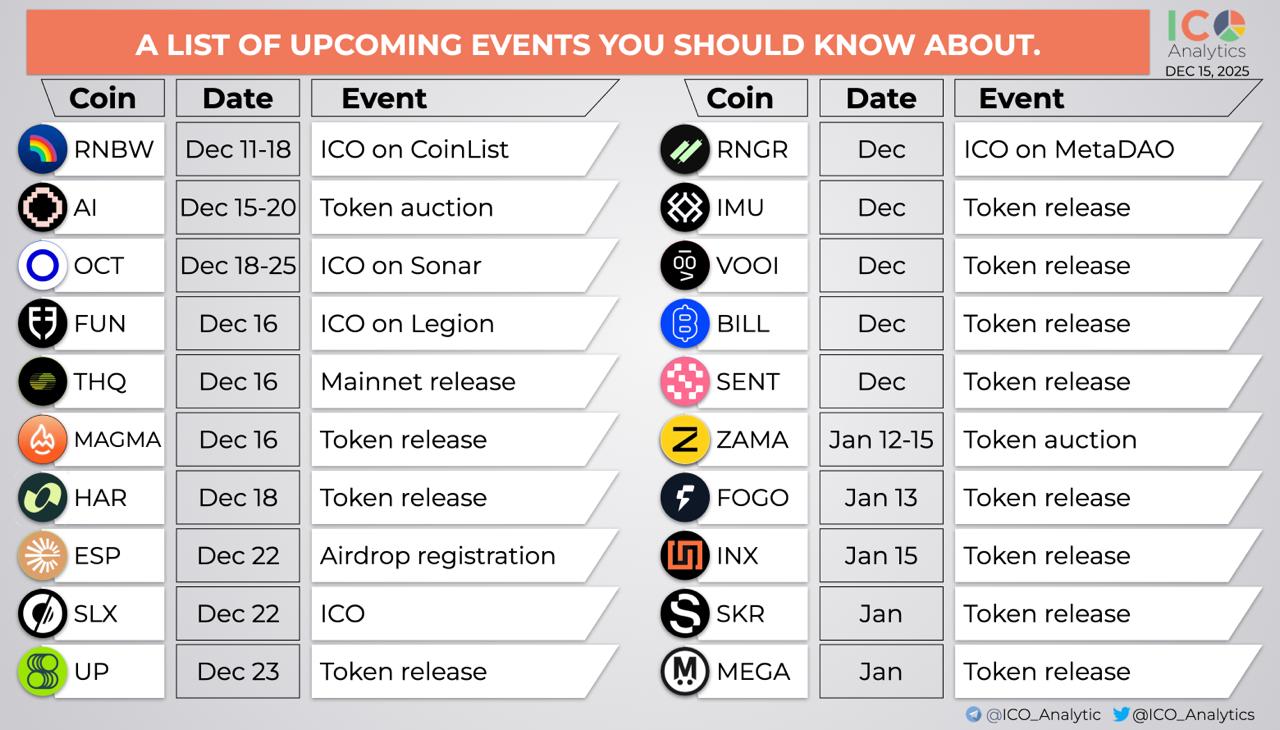 A LIST OF UPCOMING EVENTS YOU SHOULD KNOW ABOUT.

ICO Analytics
DEC 15, 2025

| Coin | Date | Event |
|---|---|---|
| RNBW | Dec 11-18 | ICO on CoinList |
| AI | Dec 15-20 | Token auction |
| OCT | Dec 18-25 | ICO on Sonar |
| FUN | Dec 16 | ICO on Legion |
| THQ | Dec 16 | Mainnet release |
| MAGMA | Dec 16 | Token release |
| HAR | Dec 18 | Token release |
| ESP | Dec 22 | Airdrop registration |
| SLX | Dec 22 | ICO |
| UP | Dec 23 | Token release |

| Coin | Date | Event |
|---|---|---|
| RNGR | Dec | ICO on MetaDAO |
| IMU | Dec | Token release |
| VOOI | Dec | Token release |
| BILL | Dec | Token release |
| SENT | Dec | Token release |
| ZAMA | Jan 12-15 | Token auction |
| FOGO | Jan 13 | Token release |
| INX | Jan 15 | Token release |
| SKR | Jan | Token release |
| MEGA | Jan | Token release |

@ICO_Analytic @ICO_Analytics